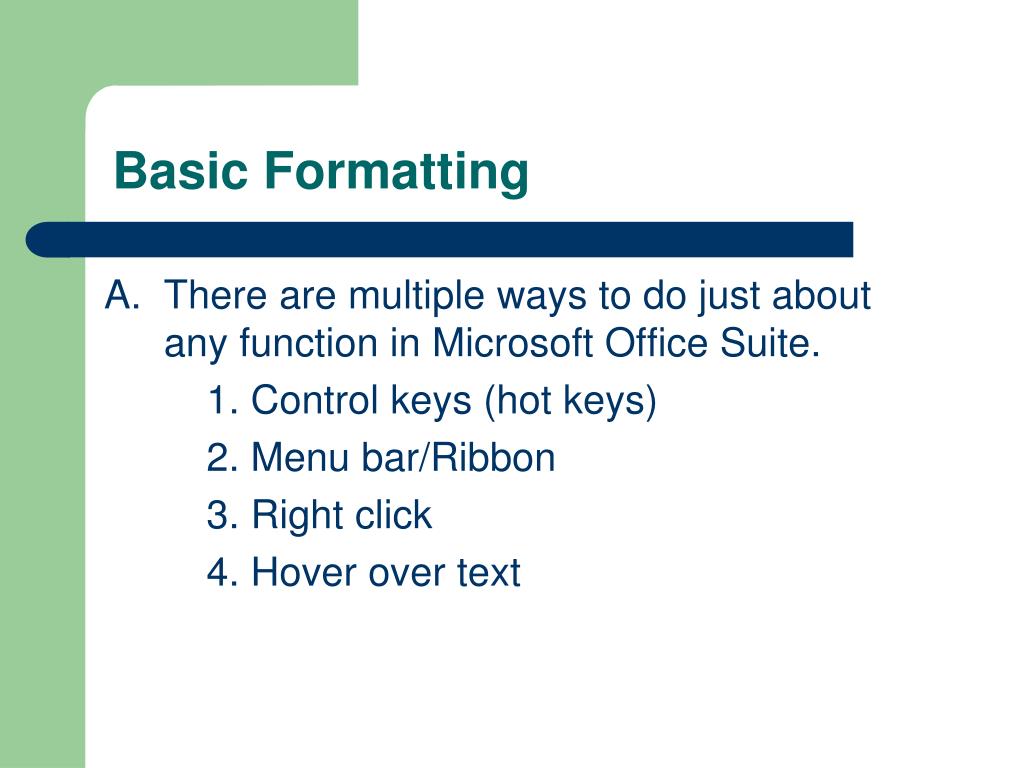 Basic Formatting

A. There are multiple ways to do just about any function in Microsoft Office Suite.

1. Control keys (hot keys)

2. Menu bar/Ribbon

3. Right click

4. Hover over text